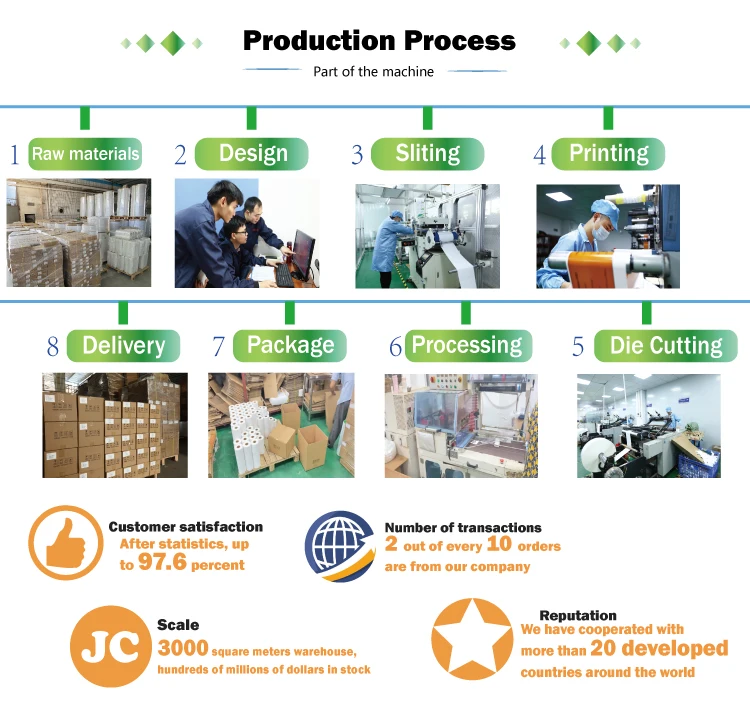 Production Process

Part of the machine

1 Raw materials

2 Design

3 Sliting

4 Printing

8 Delivery

7 Package

6 Processing

5 Die Cutting

Customer satisfaction
After statistics, up to 97.6 percent

Number of transactions
2 out of every 10 orders are from our company

JC

Scale
3000 square meters warehouse, hundreds of millions of dollars in stock

Reputation
We have cooperated with more than 20 developed countries around the world